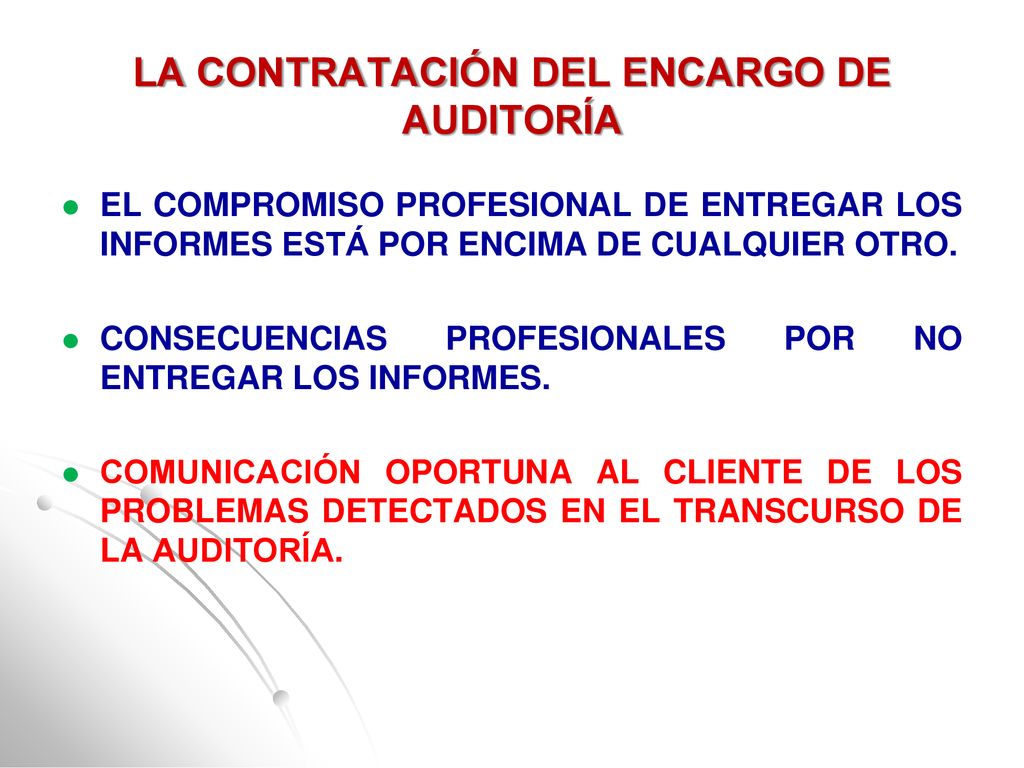 LA CONTRATACIÓN DEL ENCARGO DE AUDITORÍA

- EL COMPROMISO PROFESIONAL DE ENTREGAR LOS INFORMES ESTÁ POR ENCIMA DE CUALQUIER OTRO.

- CONSECUENCIAS PROFESIONALES POR NO ENTREGAR LOS INFORMES.

- COMUNICACIÓN OPORTUNA AL CLIENTE DE LOS PROBLEMAS DETECTADOS EN EL TRANSCURSO DE LA AUDITORÍA.